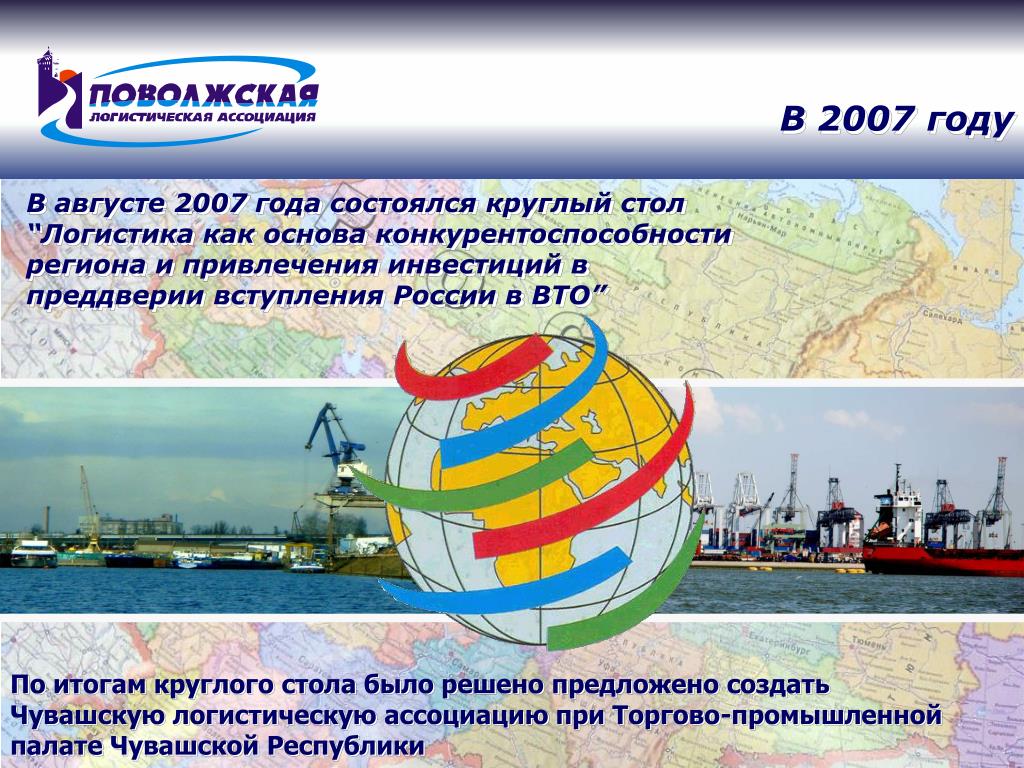 ПОВОЛЖСКАЯ
ЛОГИСТИЧЕСКАЯ АССОЦИАЦИЯ

В 2007 году

В августе 2007 года состоялся круглый стол "Логистика как основа конкурентоспособности региона и привлечения инвестиций в преддверии вступления России в ВТО"

По итогам круглого стола было решено предложено создать Чувашскую логистическую ассоциацию при Торгово-промышленной палате Чувашской Республики